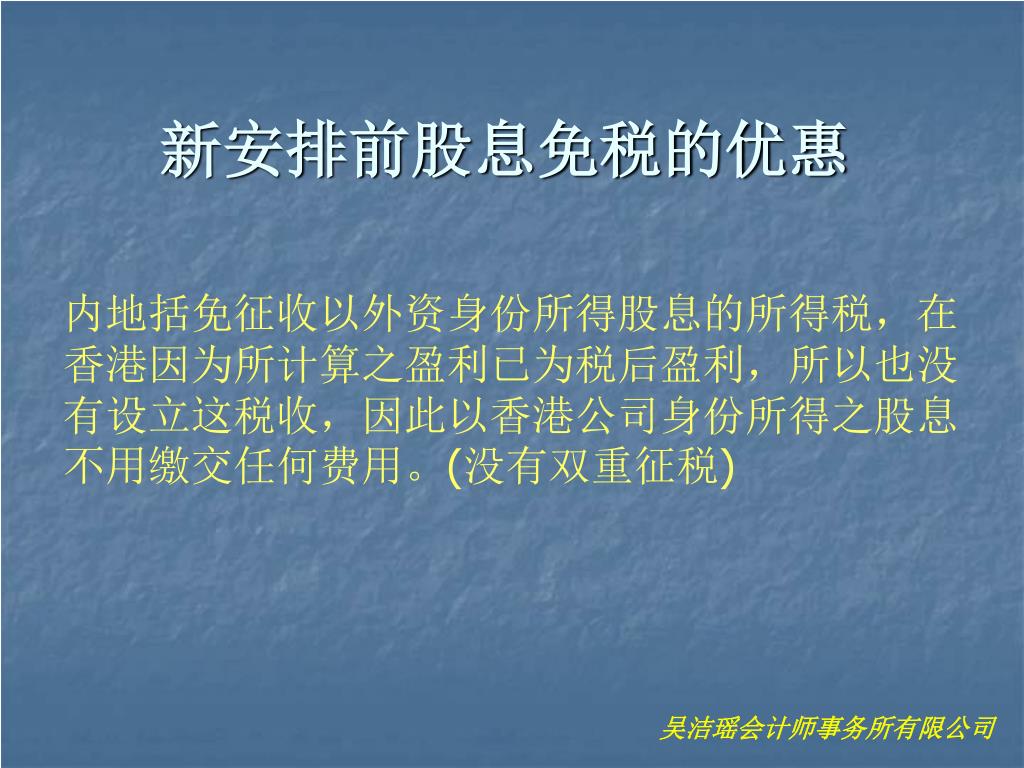 新安排前股息免税的优惠

内地括免征收以外资身份所得股息的所得税，在香港因为所计算之盈利已为税后盈利，所以也没有设立这税收，因此以香港公司身份所得之股息不用缴交任何费用。(没有双重征税)

吴洁瑶会计师事务所有限公司